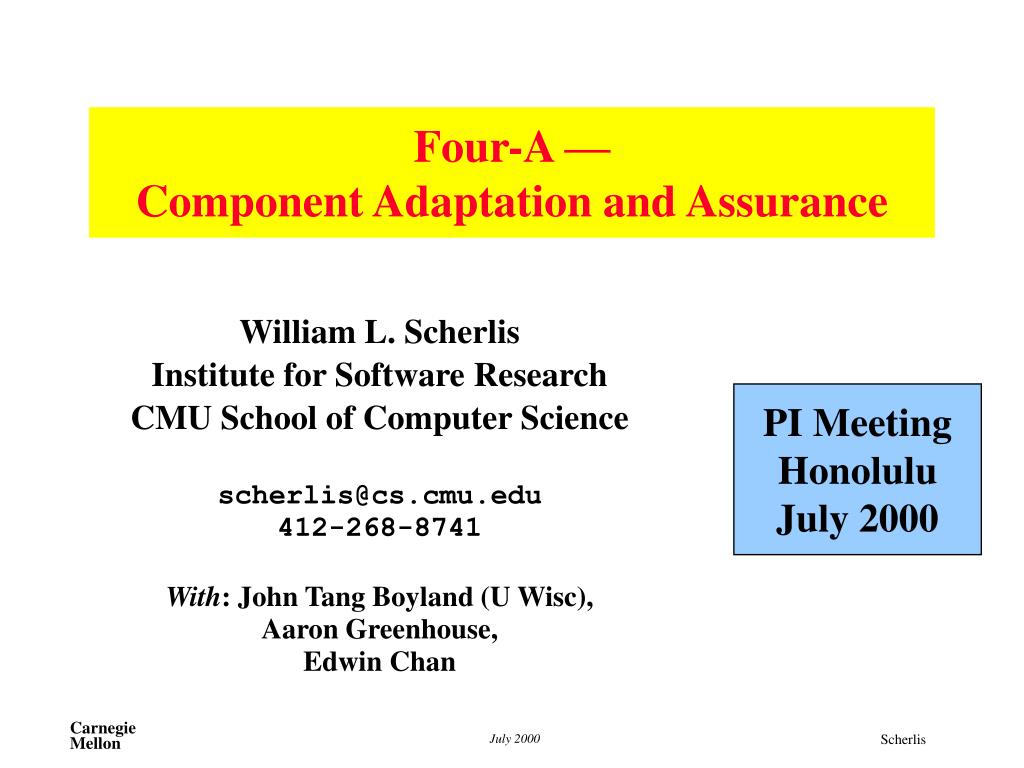 Four-A —
Component Adaptation and Assurance

William L. Scherlis
Institute for Software Research
CMU School of Computer Science

scherlis@cs.cmu.edu
412-268-8741

With: John Tang Boyland (U Wisc), Aaron Greenhouse, Edwin Chan

PI Meeting
Honolulu
July 2000

Carnegie Mellon

July 2000

Scherlis